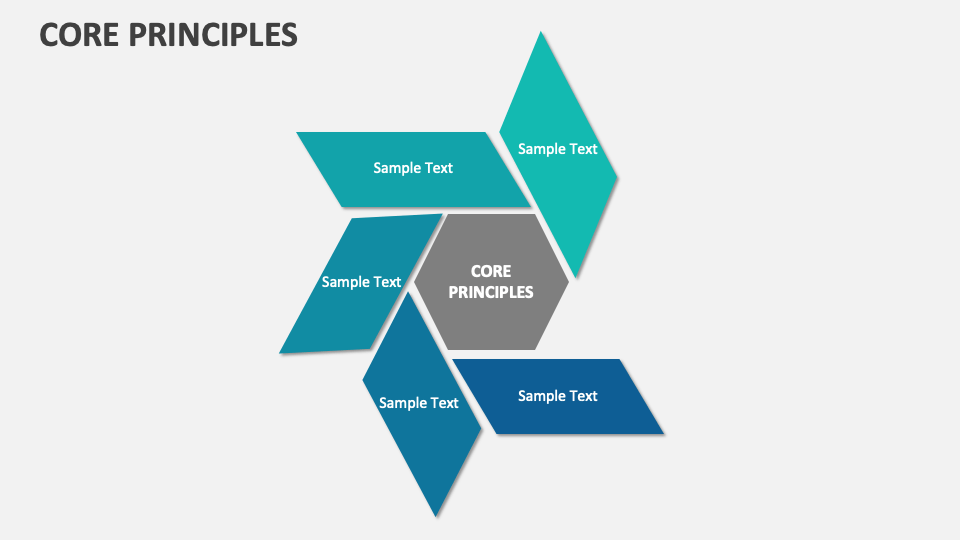 CORE PRINCIPLES

Sample Text

Sample Text

Sample Text

CORE PRINCIPLES

Sample Text

Sample Text